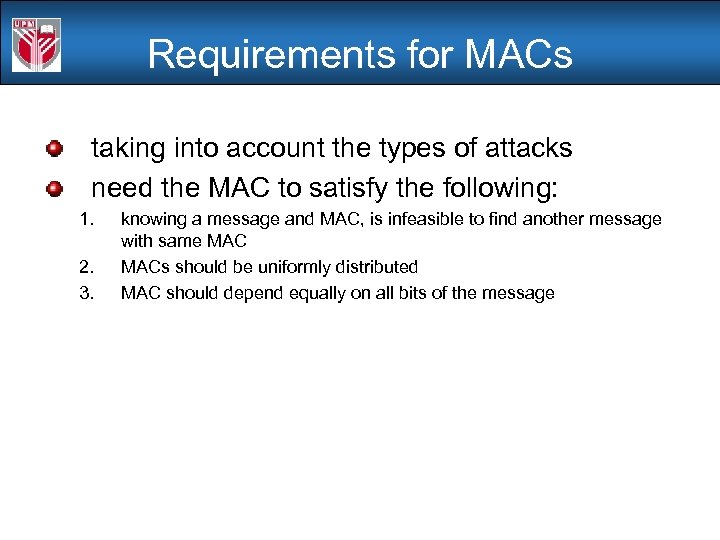 UPM

Requirements for MACs

taking into account the types of attacks

need the MAC to satisfy the following:

1. knowing a message and MAC, is infeasible to find another message with same MAC
2. MACs should be uniformly distributed
3. MAC should depend equally on all bits of the message